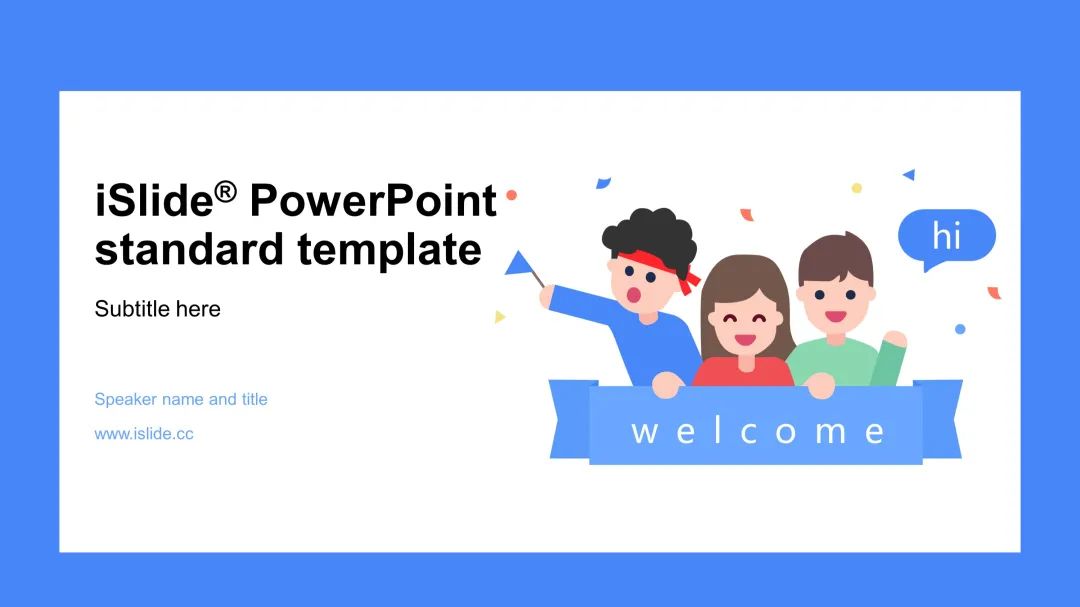 iSlide® PowerPoint standard template

Subtitle here

Speaker name and title

www.islide.cc

hi

welcome